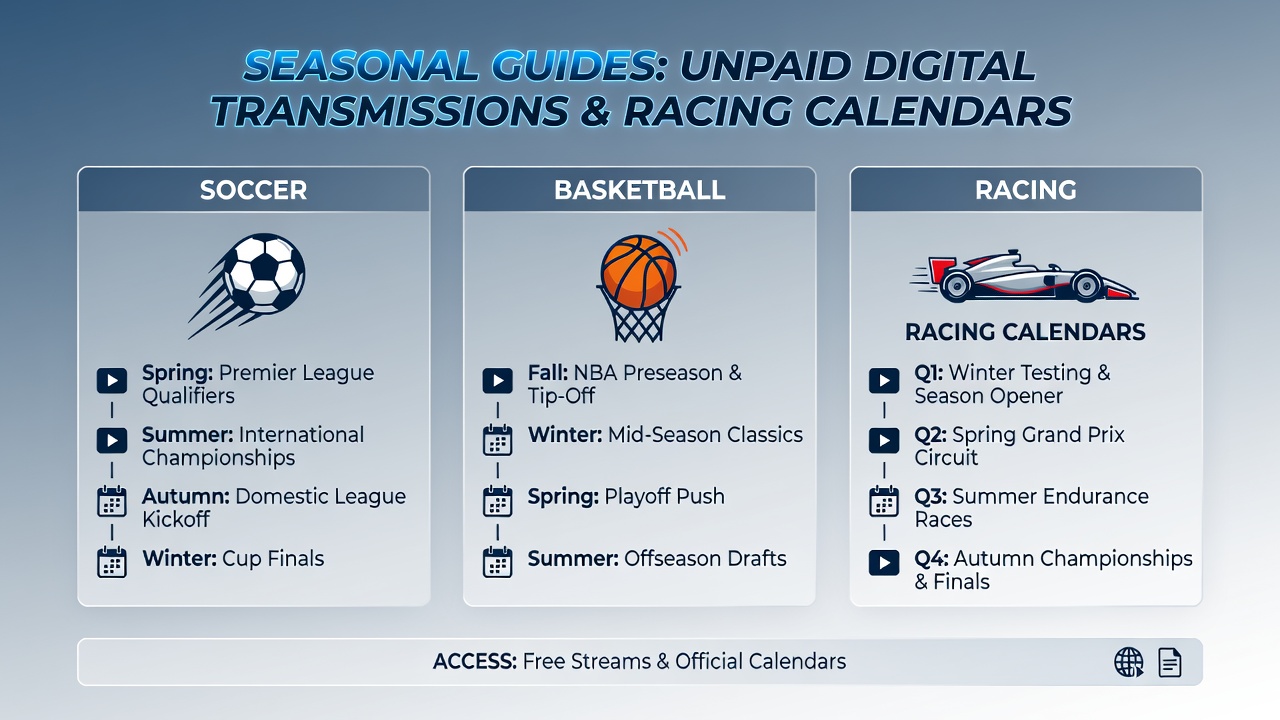 SEASONAL GUIDES: UNPAID DIGITAL TRANSMISSIONS & RACING CALENDARS

SOCCER

Spring: Premier League Qualifiers

Summer: International Championships

Autumn: Domestic League Kickoff

Winter: Cup Finals

BASKETBALL

Fall: NBA Preseason & Tip-Off

Winter: Mid-Season Classics

Spring: Playoff Push

Summer: Offseason Drafts

RACING

RACING CALENDARS

Q1: Winter Testing & Season Opener

Q2: Spring Grand Prix Circuit

Q3: Summer Endurance Races

Q4: Autumn Championships & Finals

ACCESS: Free Streams & Official Calendars